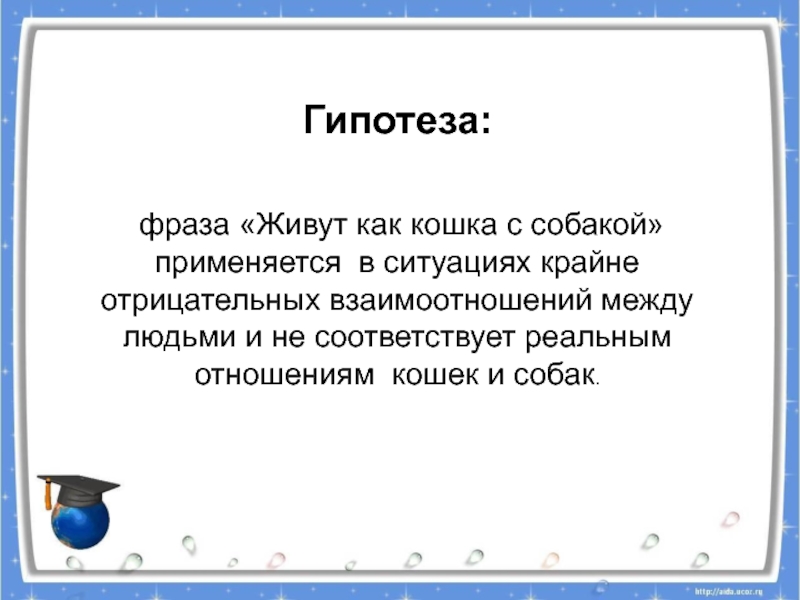 Гипотеза:

фраза «Живут как кошка с собакой» применяется в ситуациях крайне отрицательных взаимоотношений между людьми и не соответствует реальным отношениям кошек и собак.

http://aida.ucoz.ru